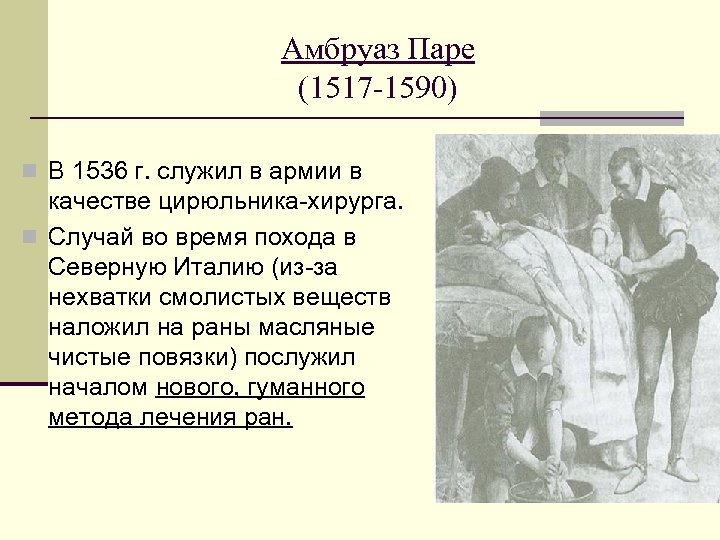 Амбруаз Паре
(1517-1590)

В 1536 г. служил в армии в качестве цирюльника-хирурга.

Случай во время похода в Северную Италию (из-за нехватки смолистых веществ наложил на раны масляные чистые повязки) послужил началом нового, гуманного метода лечения ран.